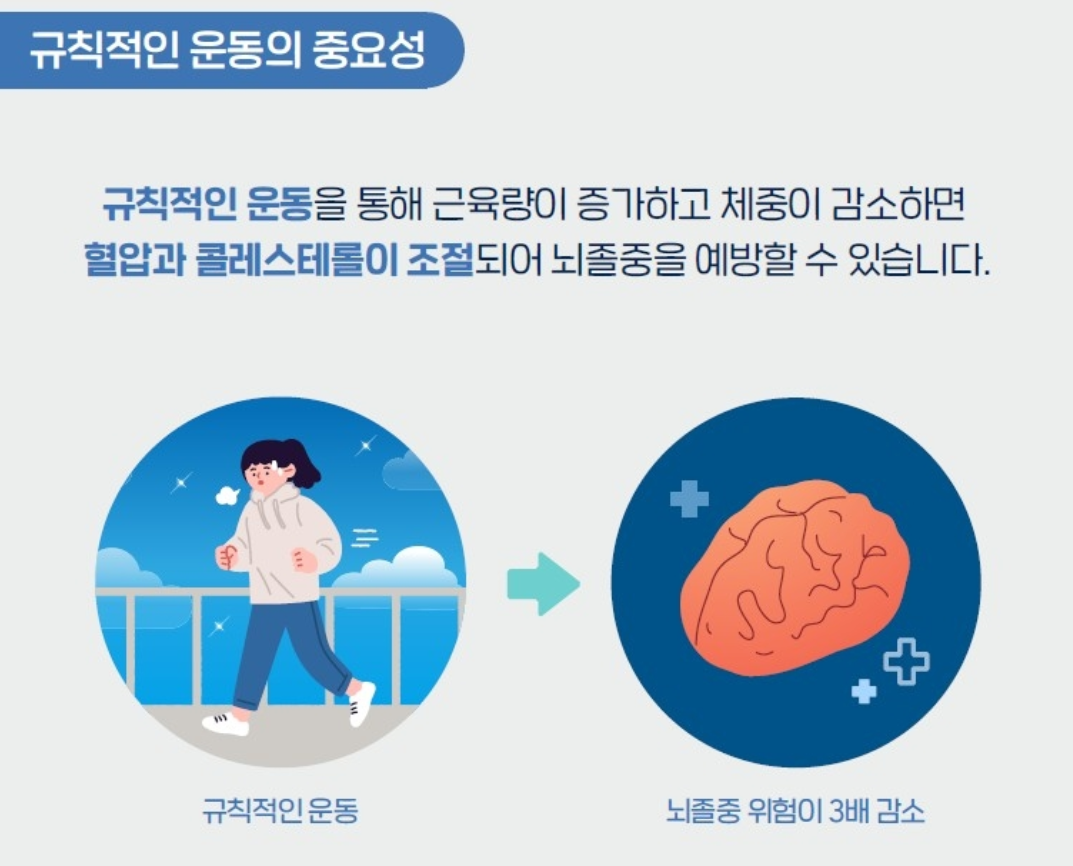 규칙적인 운동의 중요성

규칙적인 운동을 통해 근육량이 증가하고 체중이 감소하면 혈압과 콜레스테롤이 조절되어 뇌졸중을 예방할 수 있습니다.

규칙적인 운동

뇌졸중 위험이 3배 감소